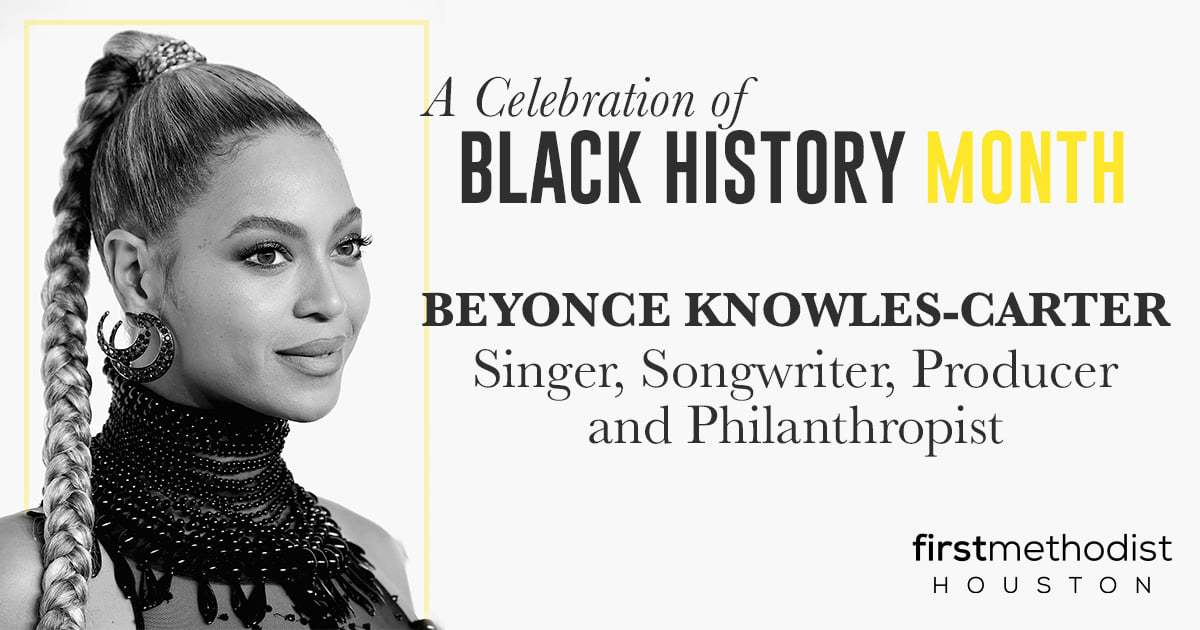 A Celebration of
BLACK HISTORY MONTH

BEYONCE KNOWLES-CARTER
Singer, Songwriter, Producer and Philanthropist

firstmethodist
HOUSTON